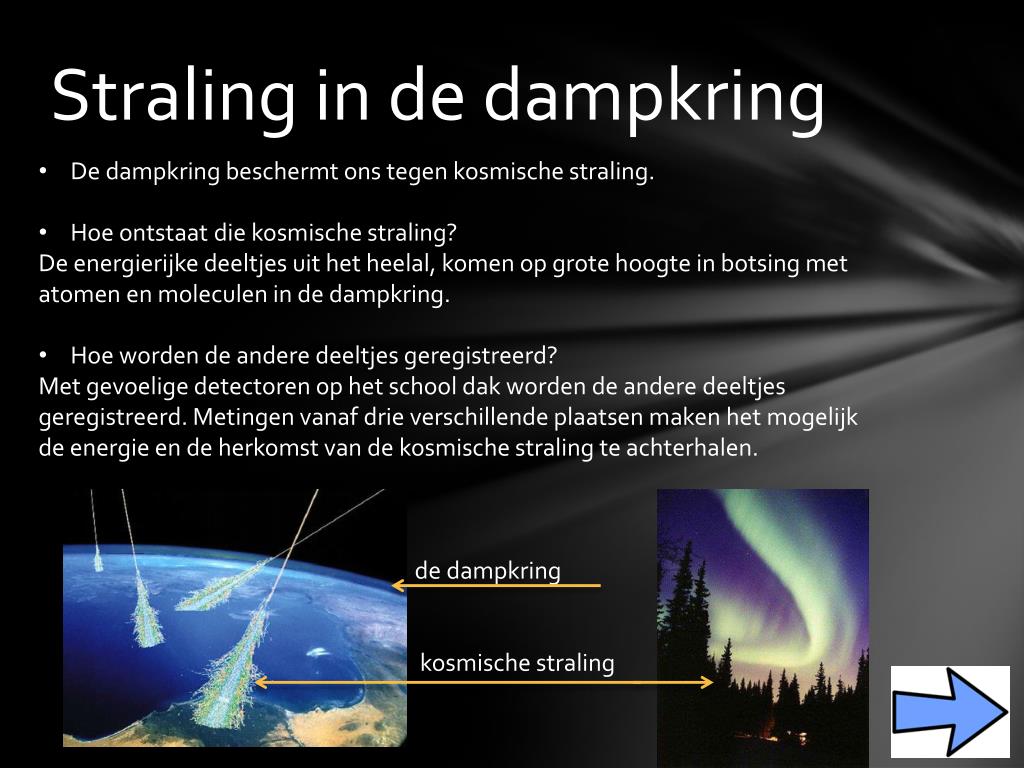 Straling in de dampkring

• De dampkring beschermt ons tegen kosmische straling.

• Hoe ontstaat die kosmische straling?
De energierijke deeltjes uit het heelal, komen op grote hoogte in botsing met atomen en moleculen in de dampkring.

• Hoe worden de andere deeltjes geregistreerd?
Met gevoelige detectoren op het school dak worden de andere deeltjes geregistreerd. Metingen vanaf drie verschillende plaatsen maken het mogelijk de energie en de herkomst van de kosmische straling te achterhalen.

de dampkring

kosmische straling